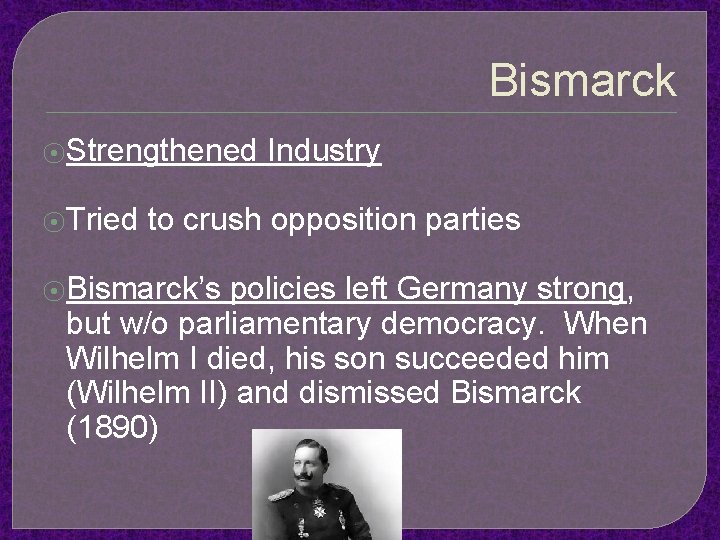 Bismarck

Strengthened Industry

Tried to crush opposition parties

Bismarck's policies left Germany strong, but w/o parliamentary democracy. When Wilhelm I died, his son succeeded him (Wilhelm II) and dismissed Bismarck (1890)